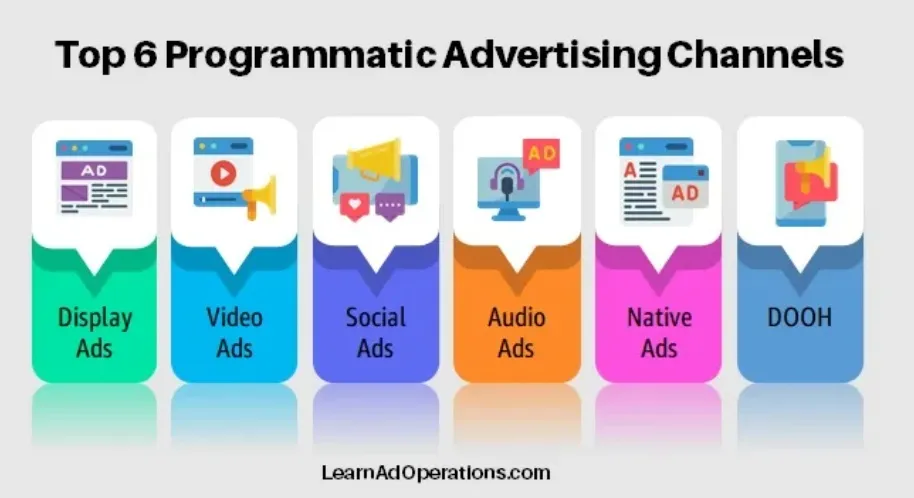 Top 6 Programmatic Advertising Channels

AD
Display Ads

Video Ads

Social Ads

AD
Audio Ads

A
AD
Native Ads

DOOH

LearnAdOperations.com